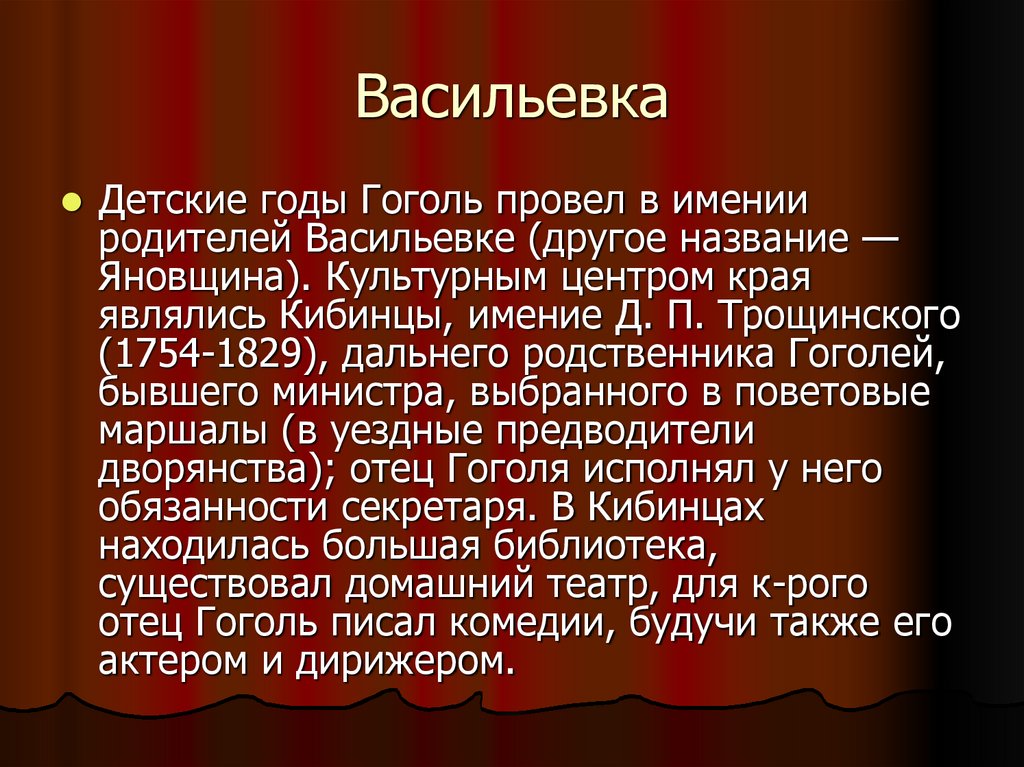 Васильевка

Детские годы Гоголь провел в имении родителей Васильевке (другое название — Яновщина). Культурным центром края являлись Кибинцы, имение Д. П. Трощинского (1754-1829), дальнего родственника Гоголей, бывшего министра, выбранного в поветовые маршалы (в уездные предводители дворянства); отец Гоголя исполнял у него обязанности секретаря. В Кибинцах находилась большая библиотека, существовал домашний театр, для к-рого отец Гоголь писал комедии, будучи также его актером и дирижером.